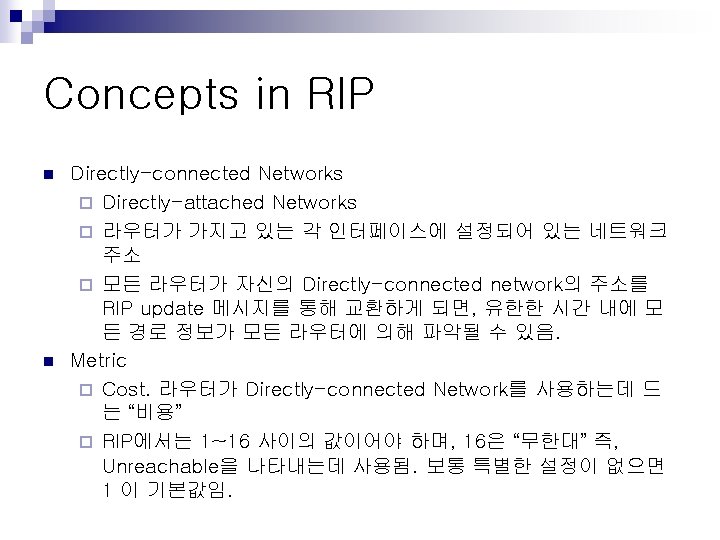 Concepts in RIP

Directly-connected Networks

Directly-attached Networks

라우터가 가지고 있는 각 인터페이스에 설정되어 있는 네트워크 주소

모든 라우터가 자신의 Directly-connected network의 주소를 RIP update 메시지를 통해 교환하게 되면, 유한한 시간 내에 모든 경로 정보가 모든 라우터에 의해 파악될 수 있음.

Metric

Cost. 라우터가 Directly-connected Network를 사용하는데 드는 “비용”

RIP에서는 1~16 사이의 값이어야 하며, 16은 “무한대” 즉, Unreachable을 나타내는데 사용됨. 보통 특별한 설정이 없으면 1 이 기본값임.